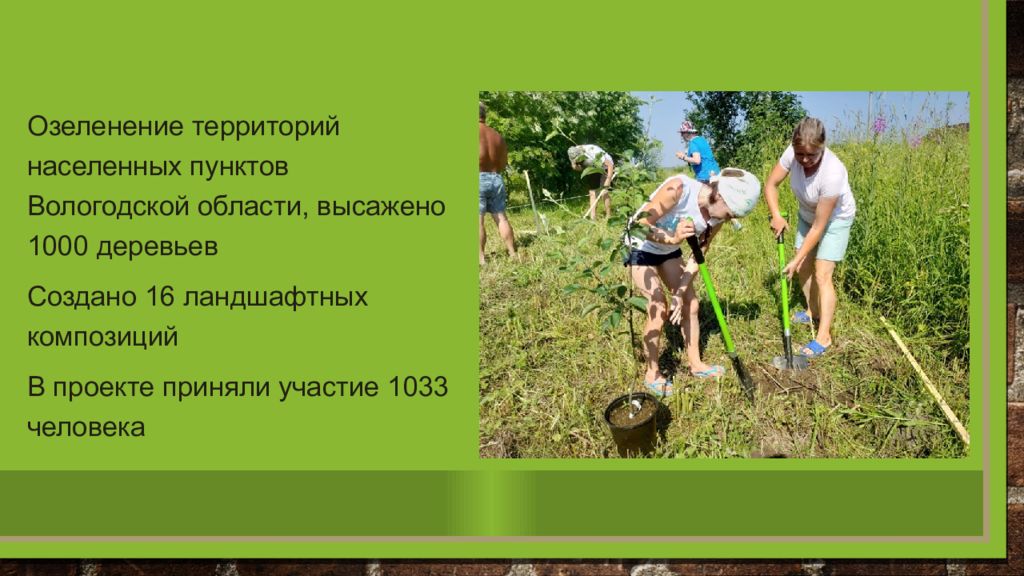 Озеленение территорий населенных пунктов Вологодской области, высажено 1000 деревьев

Создано 16 ландшафтных композиций

В проекте приняли участие 1033 человека